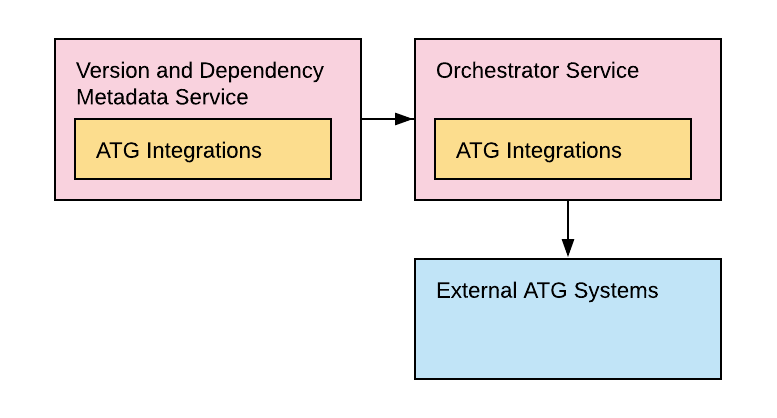 Version and Dependency Metadata Service

ATG Integrations

Orchestrator Service

ATG Integrations

External ATG Systems